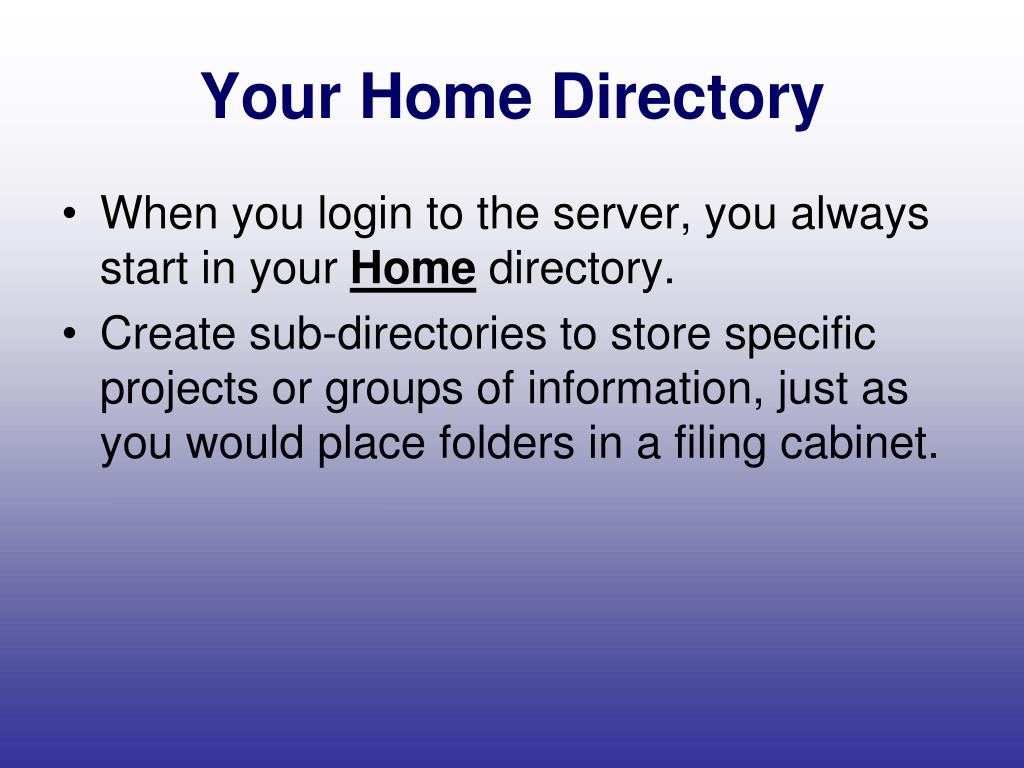 Your Home Directory

• When you login to the server, you always start in your Home directory.
• Create sub-directories to store specific projects or groups of information, just as you would place folders in a filing cabinet.